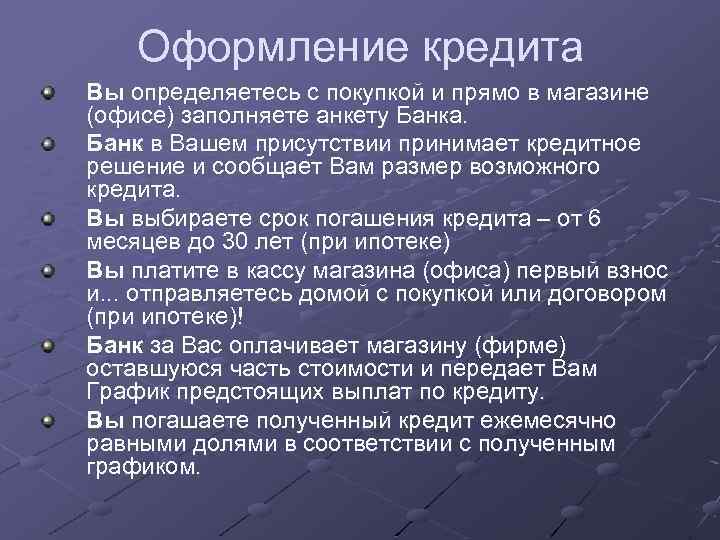 Оформление кредита

Вы определяетесь с покупкой и прямо в магазине (офисе) заполняете анкету Банка.

Банк в Вашем присутствии принимает кредитное решение и сообщает Вам размер возможного кредита.

Вы выбираете срок погашения кредита – от 6 месяцев до 30 лет (при ипотеке)

Вы платите в кассу магазина (офиса) первый взнос и... отправляетесь домой с покупкой или договором (при ипотеке)!

Банк за Вас оплачивает магазину (фирме) оставшуюся часть стоимости и передает Вам График предстоящих выплат по кредиту.

Вы погашаете полученный кредит ежемесячно равными долями в соответствии с полученным графиком.